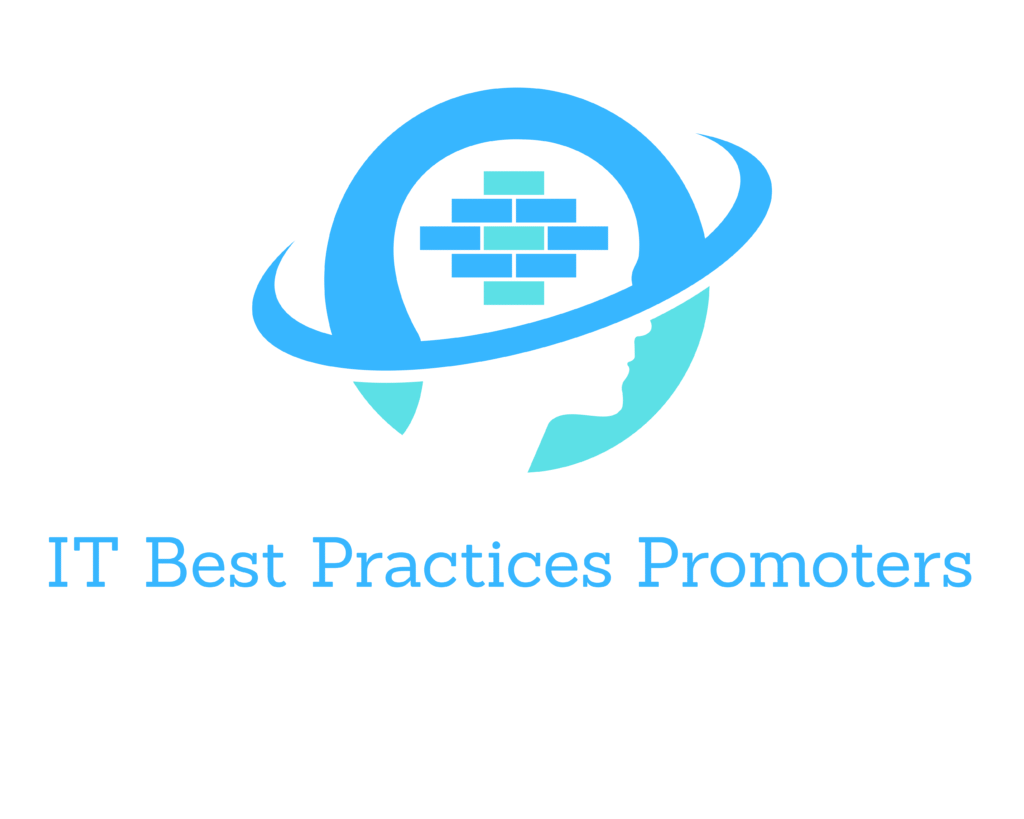 IT Best Practices Promoters